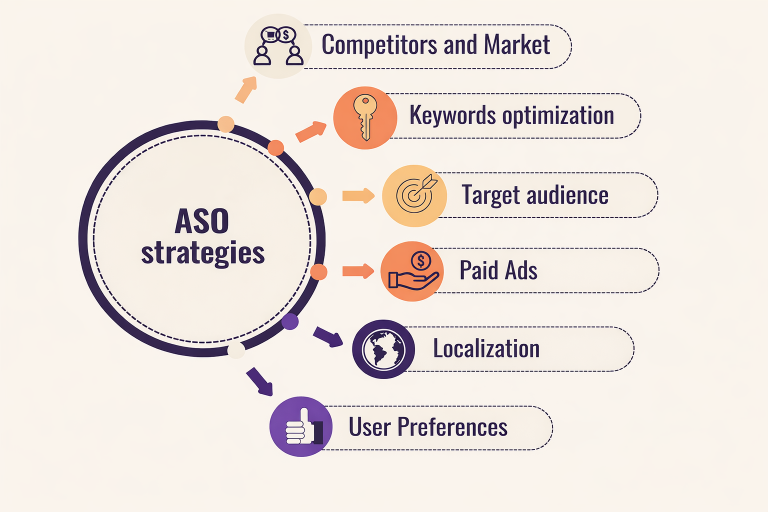 ASO strategies

Competitors and Market

Keywords optimization

Target audience

Paid Ads

Localization

User Preferences